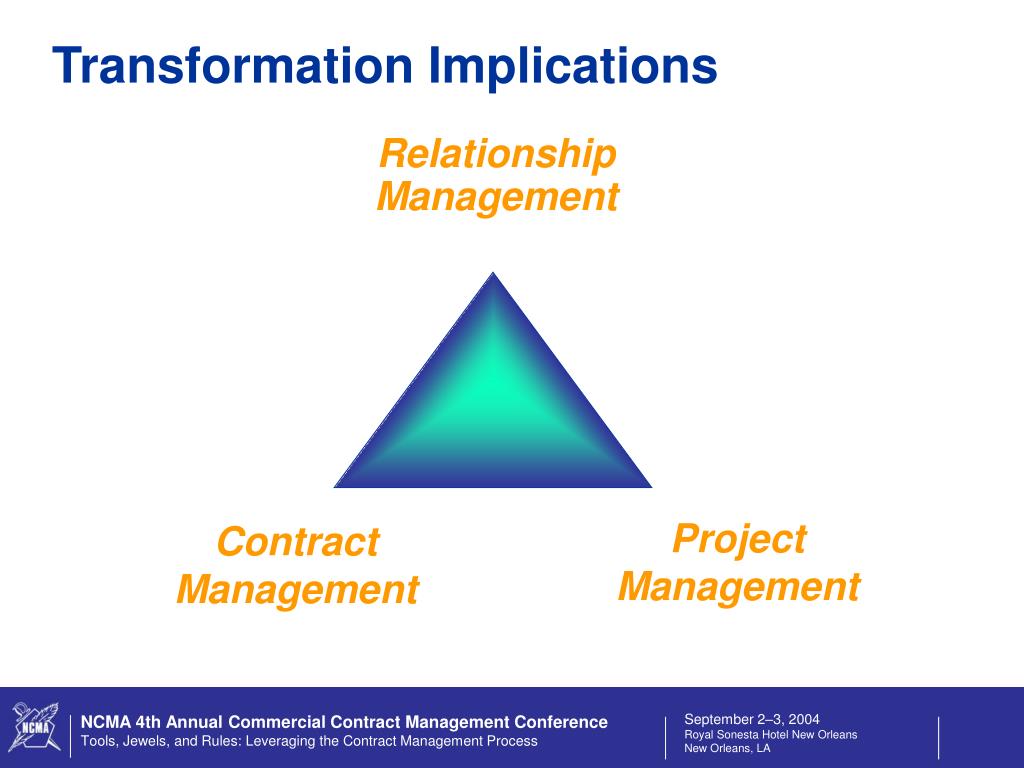 Transformation Implications

Relationship Management

Contract Management

Project Management

NCMA

NCMA 4th Annual Commercial Contract Management Conference
Tools, Jewels, and Rules: Leveraging the Contract Management Process

September 2–3, 2004
Royal Sonesta Hotel New Orleans
New Orleans, LA